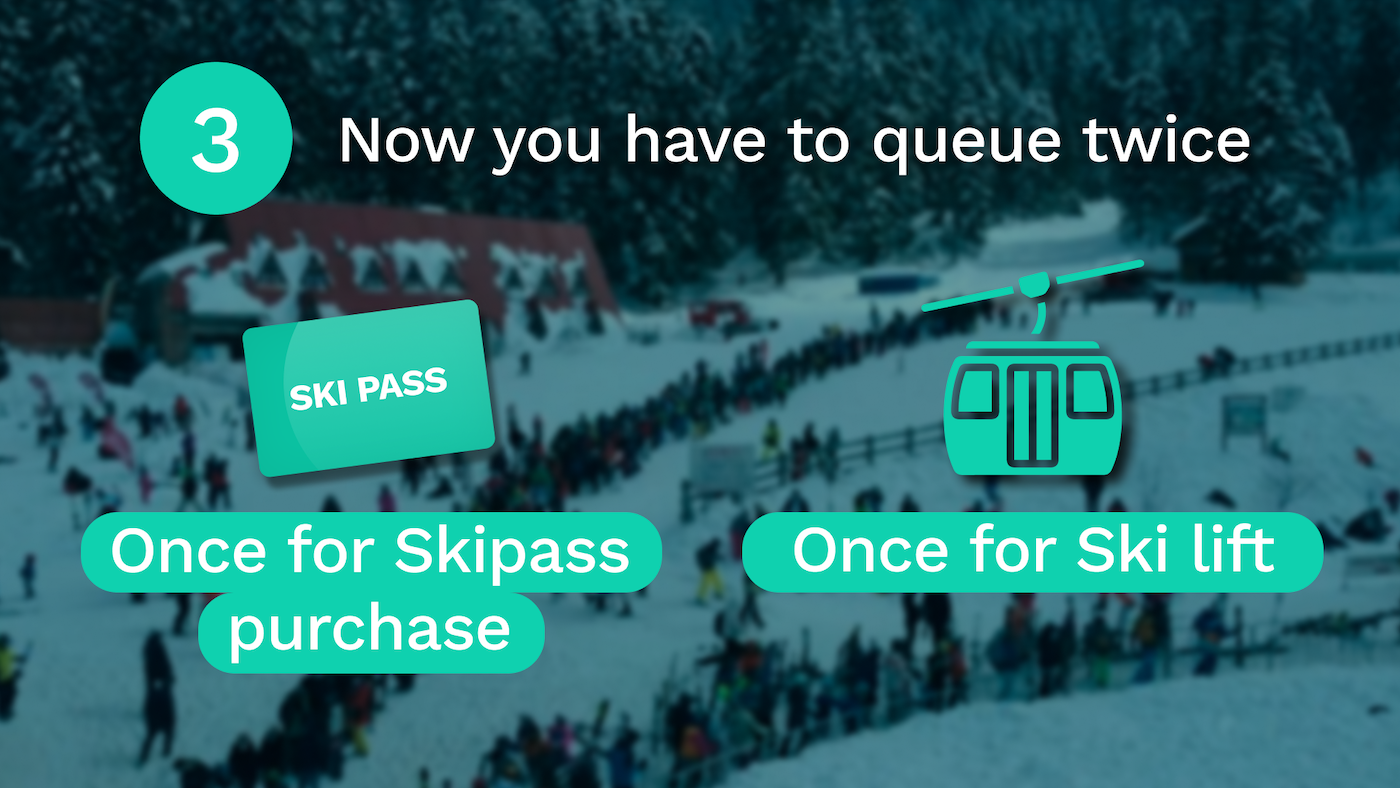 3 Now you have to queue twice

SKI PASS

Once for Skipass purchase

Once for Ski lift